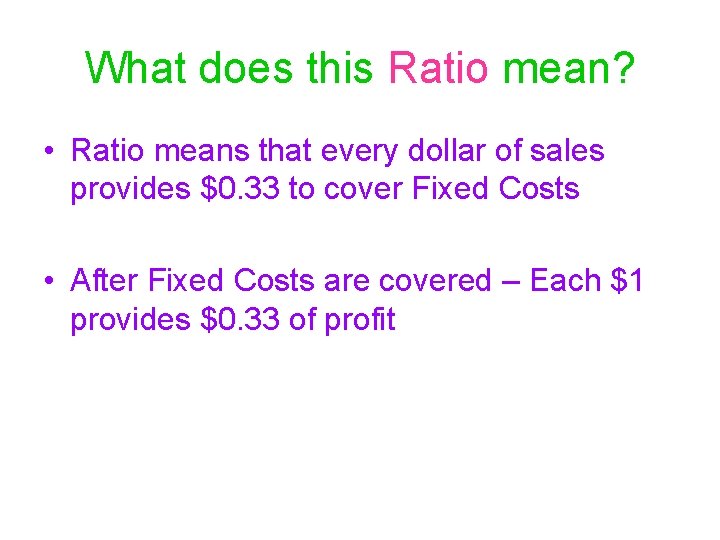 What does this Ratio mean?

• Ratio means that every dollar of sales provides \$0.33 to cover Fixed Costs

• After Fixed Costs are covered – Each \$1 provides \$0.33 of profit